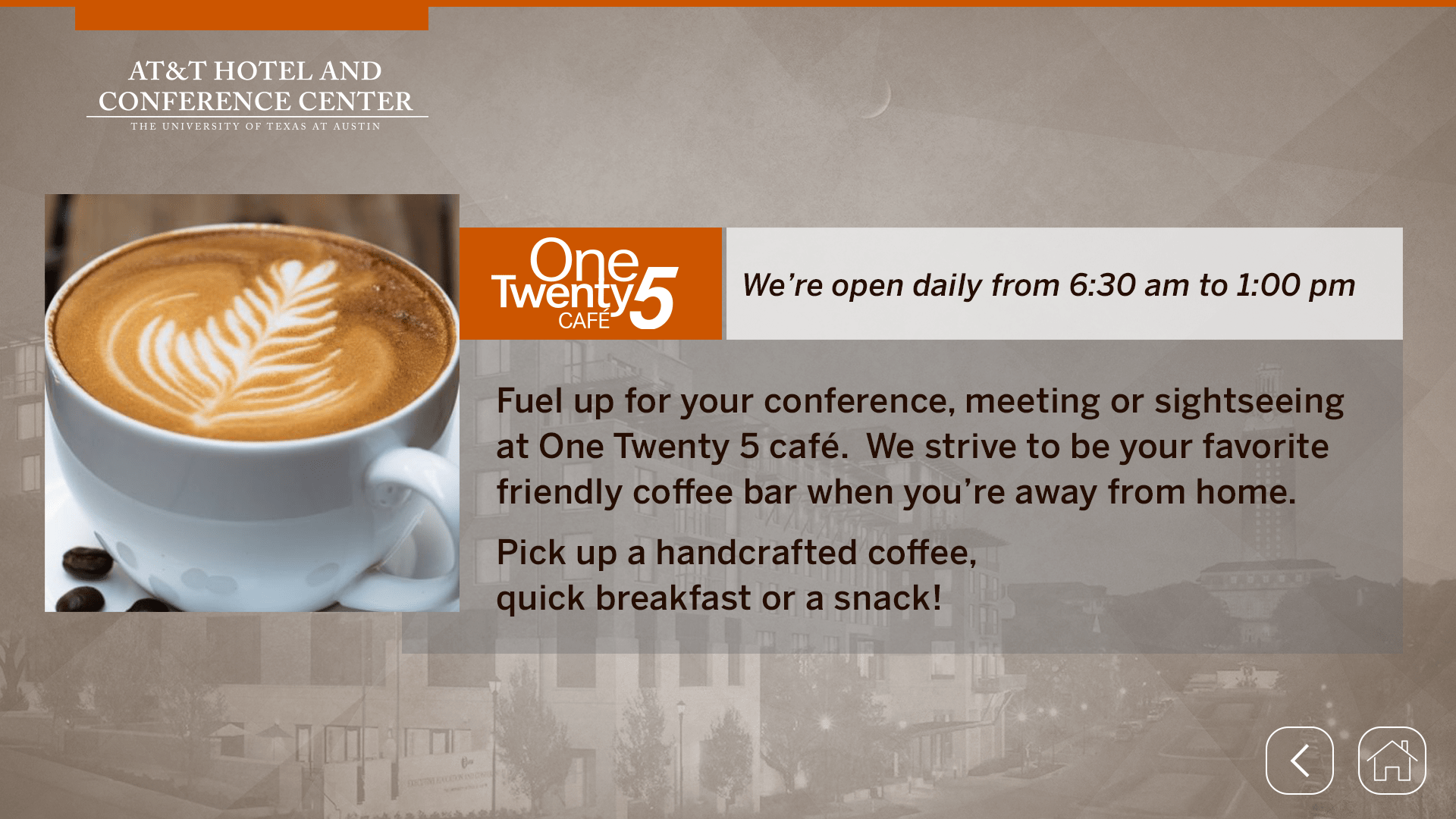 AT&T HOTEL AND CONFERENCE CENTER
THE UNIVERSITY OF TEXAS AT AUSTIN

One Twenty 5 CAFÉ

We're open daily from 6:30 am to 1:00 pm

Fuel up for your conference, meeting or sightseeing at One Twenty 5 café. We strive to be your favorite friendly coffee bar when you're away from home.

Pick up a handcrafted coffee, quick breakfast or a snack!